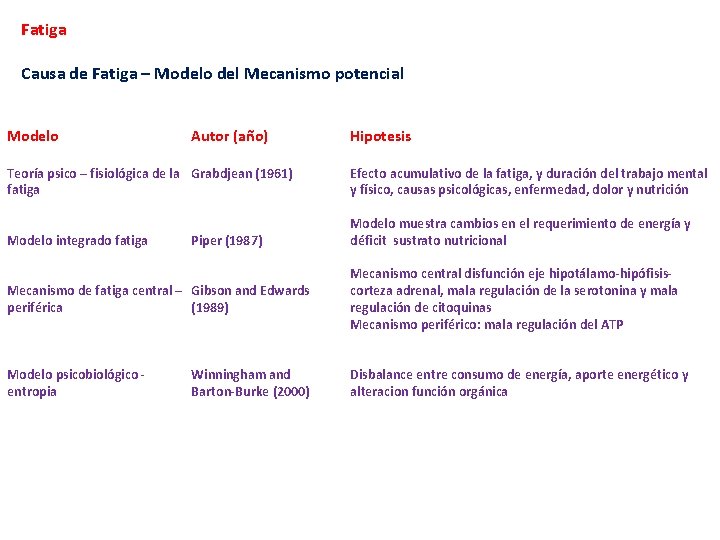 Fatiga

Causa de Fatiga – Modelo del Mecanismo potencial

| Modelo | Autor (año) | Hipotesis |
|---|---|---|
| Teoría psico – fisiológica de la fatiga | Grabdjean (1961) | Efecto acumulativo de la fatiga, y duración del trabajo mental y físico, causas psicológicas, enfermedad, dolor y nutrición |
| Modelo integrado fatiga | Piper (1987) | Modelo muestra cambios en el requerimiento de energía y déficit sustrato nutricional |
| Mecanismo de fatiga central – periférica | Gibson and Edwards (1989) | Mecanismo central disfunción eje hipotálamo-hipófisis-corteza adrenal, mala regulación de la serotonina y mala regulación de citoquinas Mecanismo periférico: mala regulación del ATP |
| Modelo psicobiológico - entropia | Winningham and Barton-Burke (2000) | Disbalance entre consumo de energía, aporte energético y alteracion función orgánica |